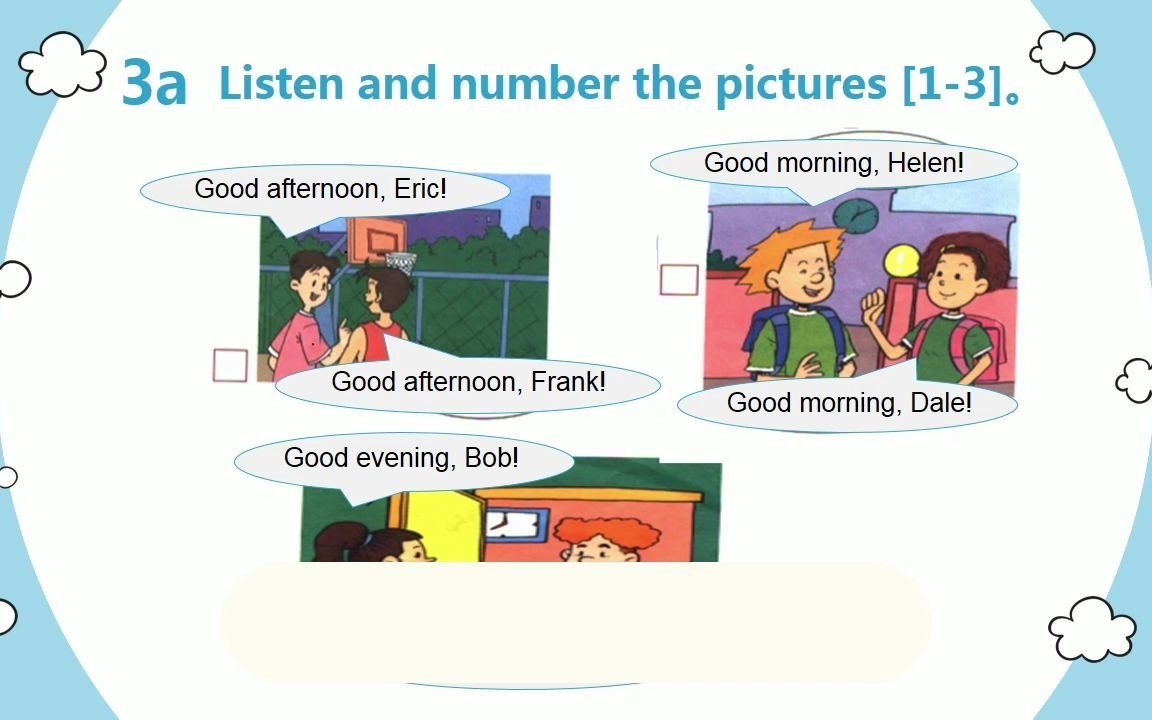 3a Listen and number the pictures [1-3]。

Good afternoon, Eric!

Good afternoon, Frank!

Good morning, Helen!

Good morning, Dale!

Good evening, Bob!